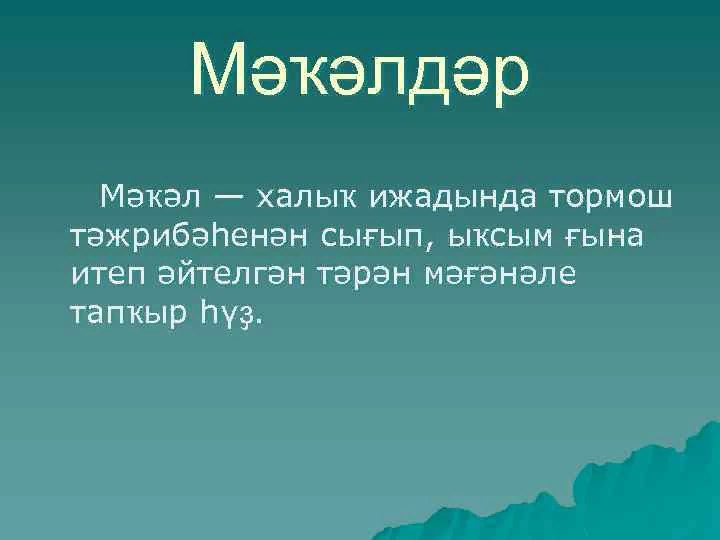 Мәҡәлдәр

Мәҡәл — халыҡ ижадында тормош тәжрибәһенән сығып, ыҡсым ғына итеп әйтелгән тәрән мәғәнәле тапҡыр һүҙ.